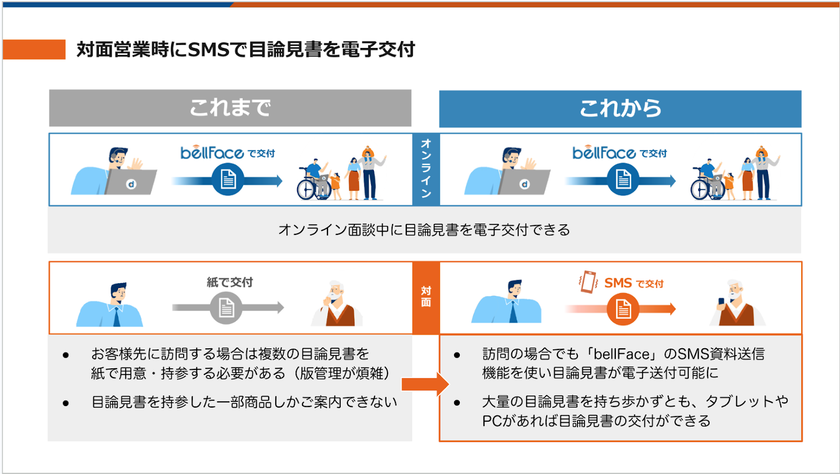 対面営業時にSMSで目論見書を電子交付

これまで

これから

bellFace で交付

オンライン

bellFace で交付

オンライン面談中に目論見書を電子交付できる

紙で交付

対面

SMS で交付

● お客様先に訪問する場合は複数の目論見書を紙で用意・持参する必要がある（版管理が煩雑）

● 目論見書を持参した一部商品しかご案内できない

● 訪問の場合でも「bellFace」のSMS資料送信機能を使い目論見書が電子送付可能に

● 大量の目論見書を持ち歩かずとも、タブレットやPCがあれば目論見書の交付ができる